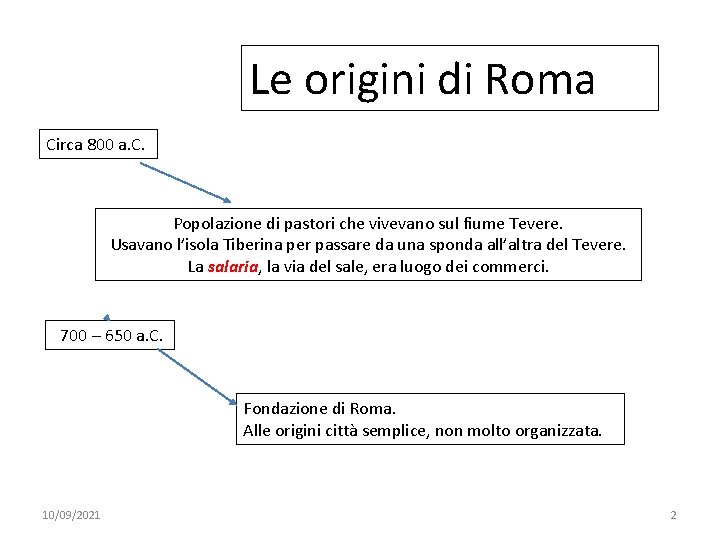 Le origini di Roma

Circa 800 a.C.

Popolazione di pastori che vivevano sul fiume Tevere.
Usavano l'isola Tiberina per passare da una sponda all'altra del Tevere.
La salaria, la via del sale, era luogo dei commerci.

700 – 650 a.C.

Fondazione di Roma.
Alle origini città semplice, non molto organizzata.

10/09/2021

2